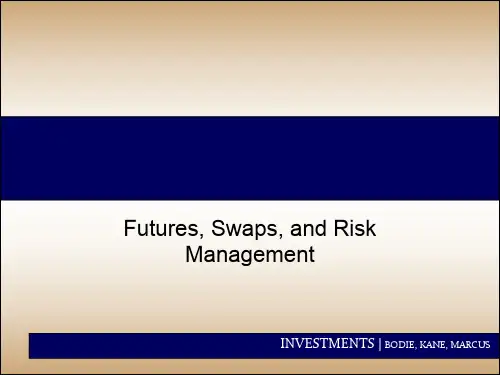 Futures, Swaps, and Risk Management

INVESTMENTS | BODIE, KANE, MARCUS